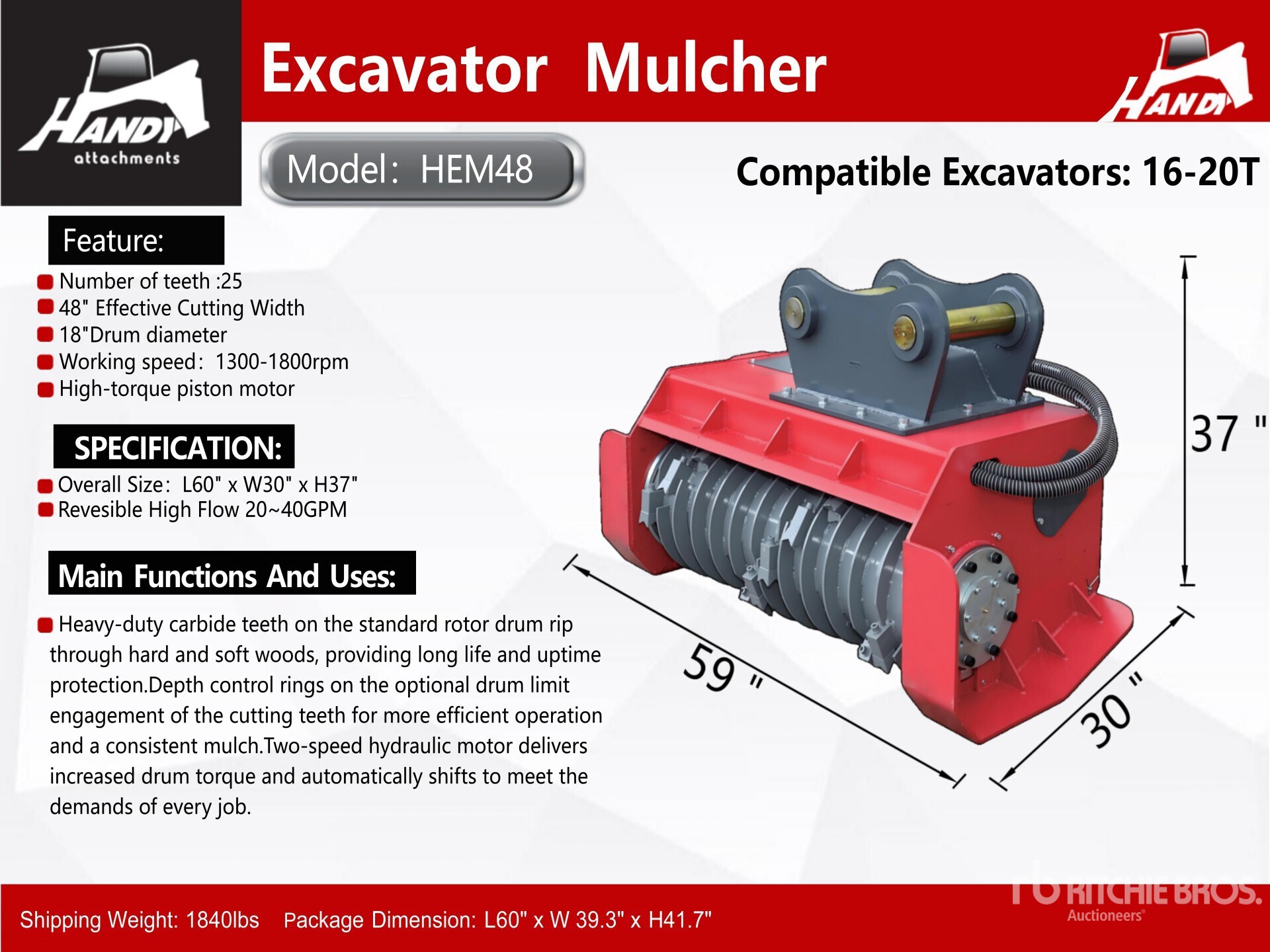 HANDY attachments

Excavator Mulcher

HANDY

Model: HEM48

Compatible Excavators: 16-20T

Feature:

Number of teeth :25
48" Effective Cutting Width
18"Drum diameter
Working speed: 1300-1800rpm
High-torque piston motor

SPECIFICATION:

Overall Size: L60" x W30" x H37"
Revesible High Flow 20~40GPM

Main Functions And Uses:

Heavy-duty carbide teeth on the standard rotor drum rip through hard and soft woods, providing long life and uptime protection.Depth control rings on the optional drum limit engagement of the cutting teeth for more efficient operation and a consistent mulch.Two-speed hydraulic motor delivers increased drum torque and automatically shifts to meet the demands of every job.

37 "

59 "

30 "

Shipping Weight: 1840lbs Package Dimension: L60" x W 39.3" x H41.7"

RITCHIE BROS. Auctioneers